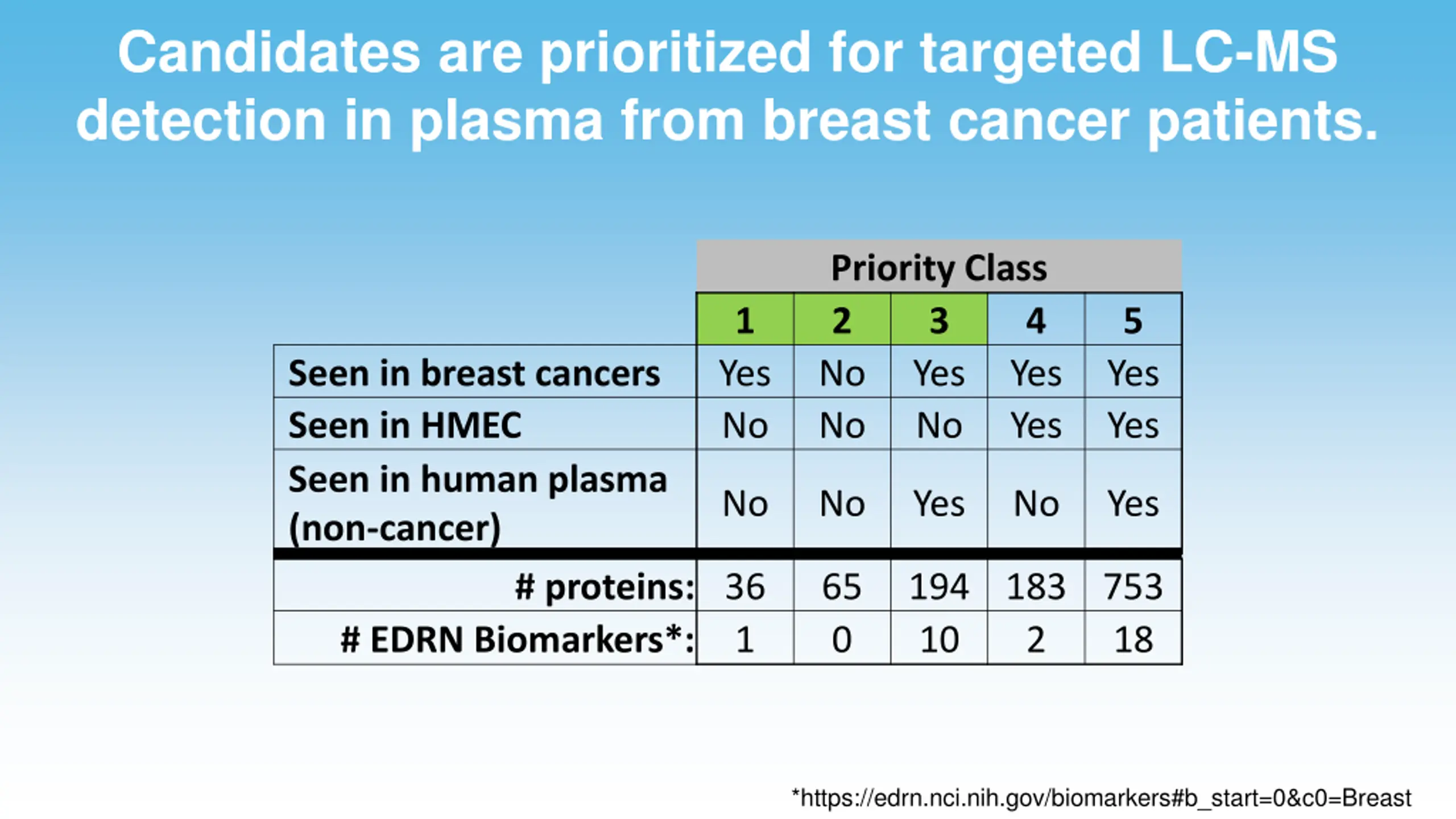 Candidates are prioritized for targeted LC-MS detection in plasma from breast cancer patients.

| | Priority Class | | | | |
|---|---|---|---|---|---|
| | 1 | 2 | 3 | 4 | 5 |
| Seen in breast cancers | Yes | No | Yes | Yes | Yes |
| Seen in HMEC | No | No | No | Yes | Yes |
| Seen in human plasma (non-cancer) | No | No | Yes | No | Yes |
| # proteins: | 36 | 65 | 194 | 183 | 753 |
| # EDRN Biomarkers*: | 1 | 0 | 10 | 2 | 18 |

*https://edrn.nci.nih.gov/biomarkers#b_start=0&c0=Breast